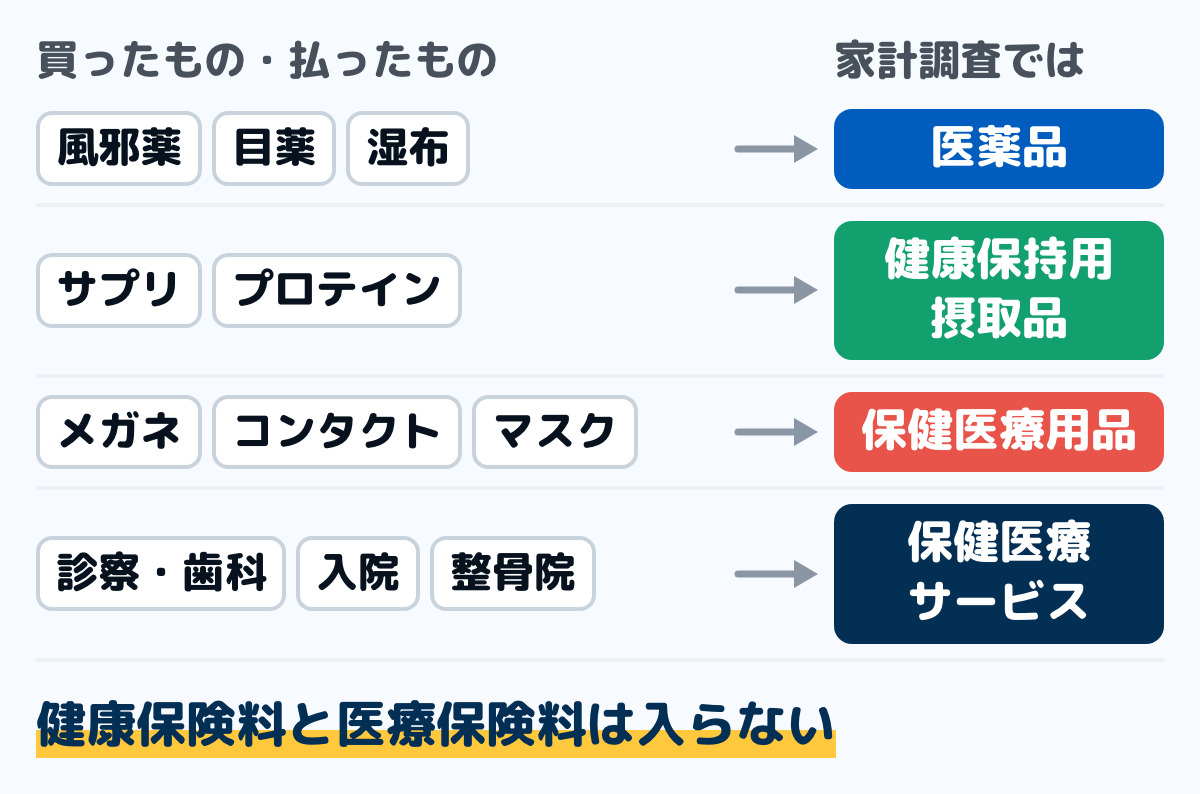 買ったもの・払ったもの

家計調査では

風邪薬 目薬 湿布 → 医薬品

サプリ プロテイン → 健康保持用摂取品

メガネ コンタクト マスク → 保健医療用品

診察・歯科 入院 整骨院 → 保健医療サービス

健康保険料と医療保険料は入らない